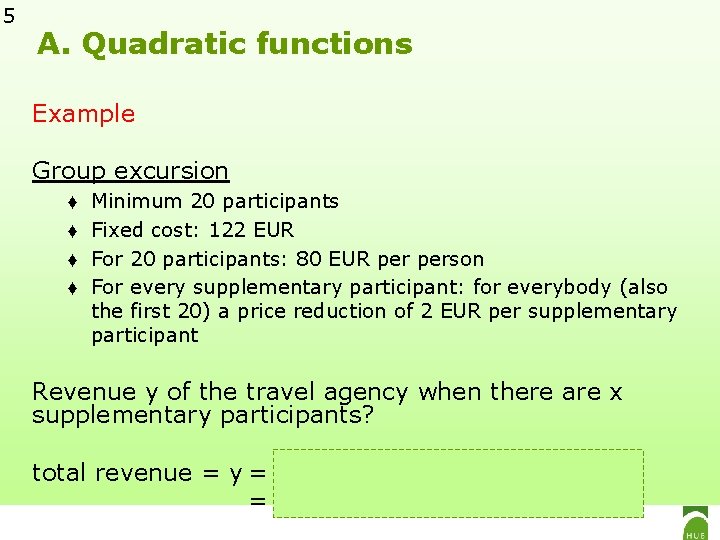 5

A. Quadratic functions

Example

Group excursion

♦ Minimum 20 participants
♦ Fixed cost: 122 EUR
♦ For 20 participants: 80 EUR per person
♦ For every supplementary participant: for everybody (also the first 20) a price reduction of 2 EUR per supplementary participant

Revenue y of the travel agency when there are x supplementary participants?

total revenue = y =
=

HUB